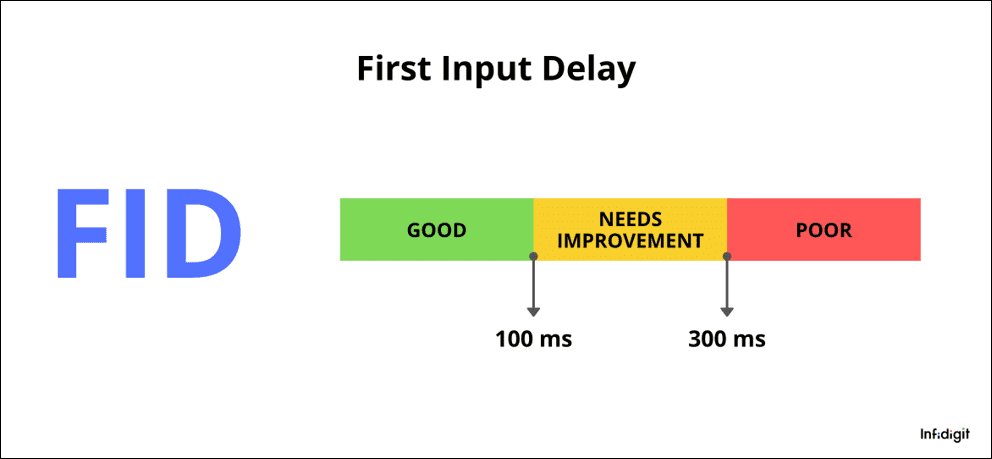 First Input Delay

FID

GOOD

NEEDS IMPROVEMENT

POOR

100 ms

300 ms

Infidigit